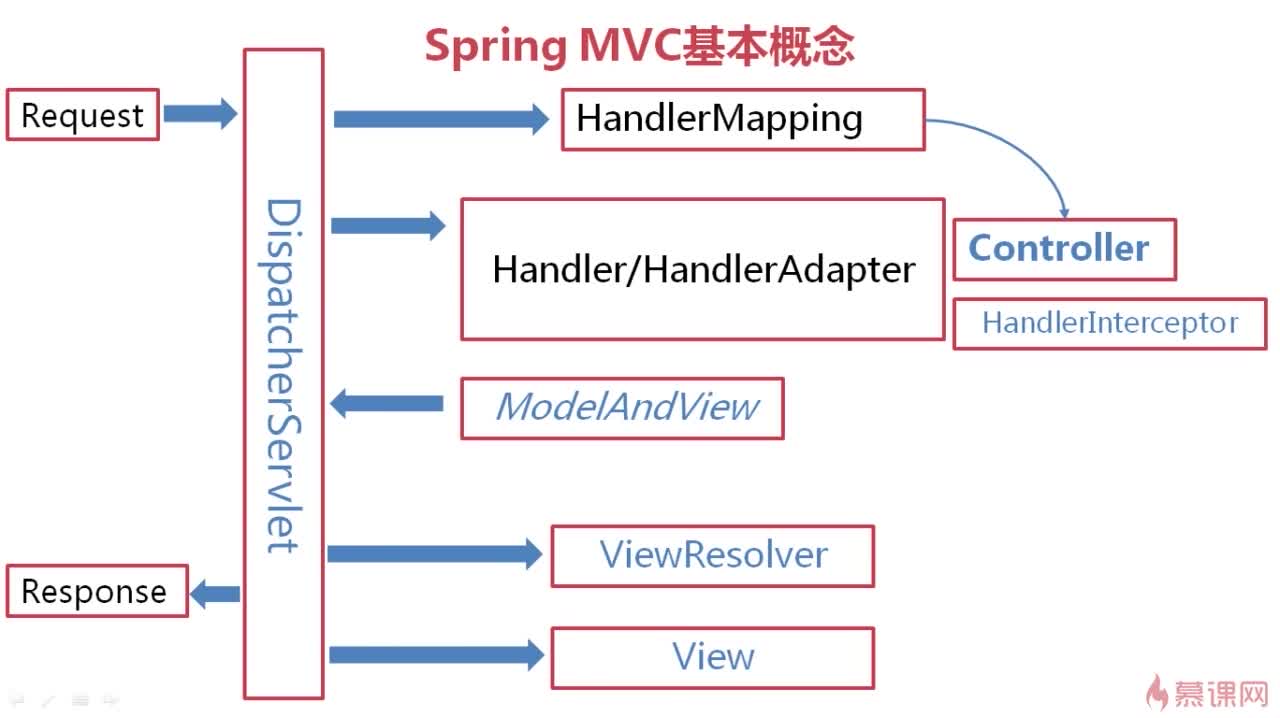 Spring MVC基本概念

Request

DispatcherServlet

HandlerMapping

Handler/HandlerAdapter

Controller

HandlerInterceptor

ModelAndView

ViewResolver

Response

View

慕课网